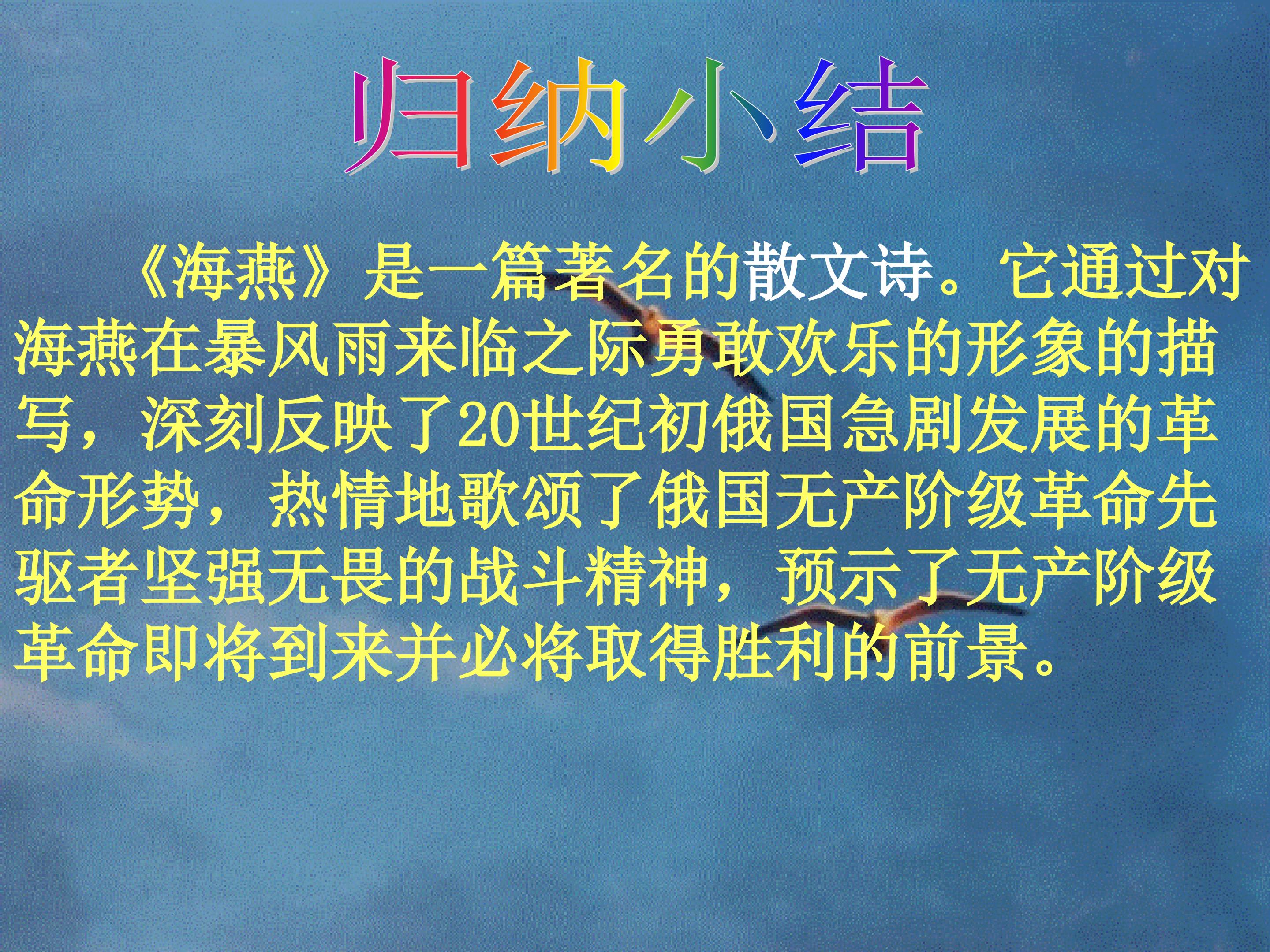 归纳小结

《海燕》是一篇著名的散文诗。它通过对海燕在暴风雨来临之际勇敢欢乐的形象的描写，深刻反映了20世纪初俄国急剧发展的革命形势，热情地歌颂了俄国无产阶级革命先驱者坚强无畏的战斗精神，预示了无产阶级革命即将到来并必将取得胜利的前景。